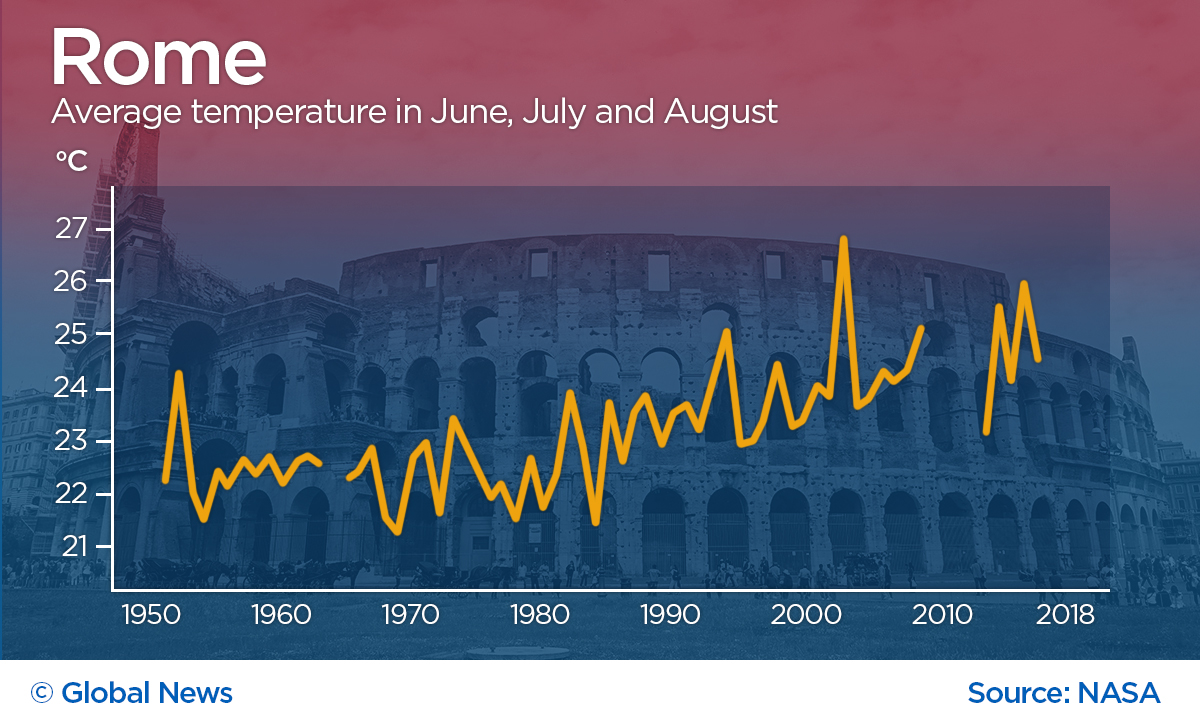 Rome
Average temperature in June, July and August

°C

27
26
25
24
23
22
21

1950 1960 1970 1980 1990 2000 2010 2018

© Global News

Source: NASA